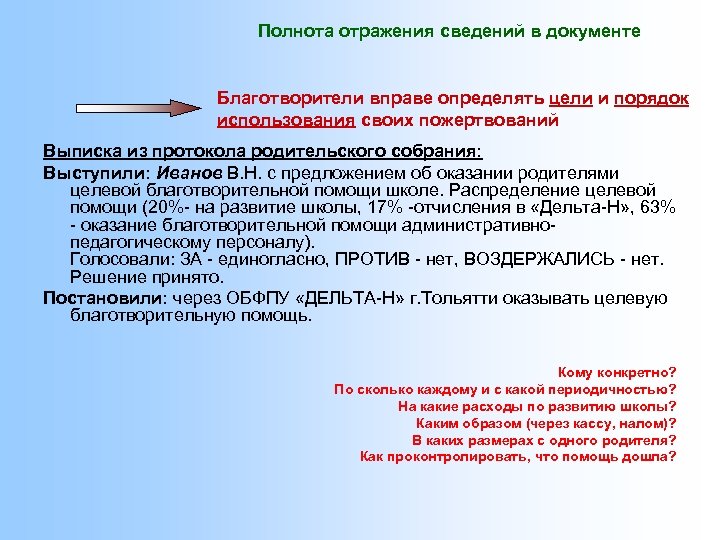 Полнота отражения сведений в документе

Благотворители вправе определять цели и порядок использования своих пожертвований

Выписка из протокола родительского собрания:

Выступили: Иванов В.Н. с предложением об оказании родителями целевой благотворительной помощи школе. Распределение целевой помощи (20%- на развитие школы, 17% -отчисления в «Дельта-Н», 63% - оказание благотворительной помощи административно-педагогическому персоналу).
Голосовали: ЗА - единогласно, ПРОТИВ - нет, ВОЗДЕРЖАЛИСЬ - нет.
Решение принято.

Постановили: через ОБФПУ «ДЕЛЬТА-Н» г.Тольятти оказывать целевую благотворительную помощь.

Кому конкретно?
По сколько каждому и с какой периодичностью?
На какие расходы по развитию школы?
Каким образом (через кассу, налом)?
В каких размерах с одного родителя?
Как проконтролировать, что помощь дошла?